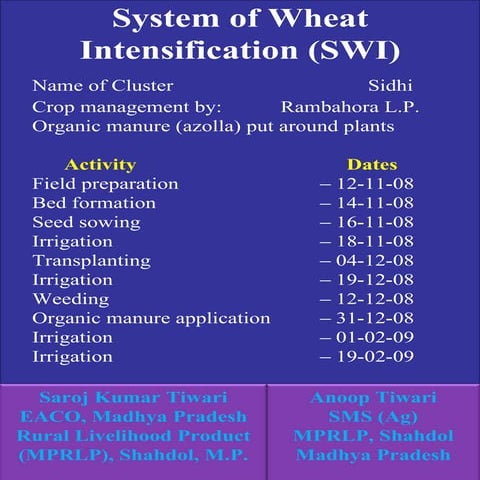 System of Wheat Intensification (SWI)

Name of Cluster Sidhi
Crop management by: Rambahora L.P.
Organic manure (azolla) put around plants

| Activity | Dates |
|---|---|
| Field preparation | – 12-11-08 |
| Bed formation | – 14-11-08 |
| Seed sowing | – 16-11-08 |
| Irrigation | – 18-11-08 |
| Transplanting | – 04-12-08 |
| Irrigation | – 19-12-08 |
| Weeding | – 12-12-08 |
| Organic manure application | – 31-12-08 |
| Irrigation | – 01-02-09 |
| Irrigation | – 19-02-09 |

Saroj Kumar Tiwari
EACO, Madhya Pradesh
Rural Livelihood Product
(MPRLP), Shahdol, M.P.

Anoop Tiwari
SMS (Ag)
MPRLP, Shahdol
Madhya Pradesh